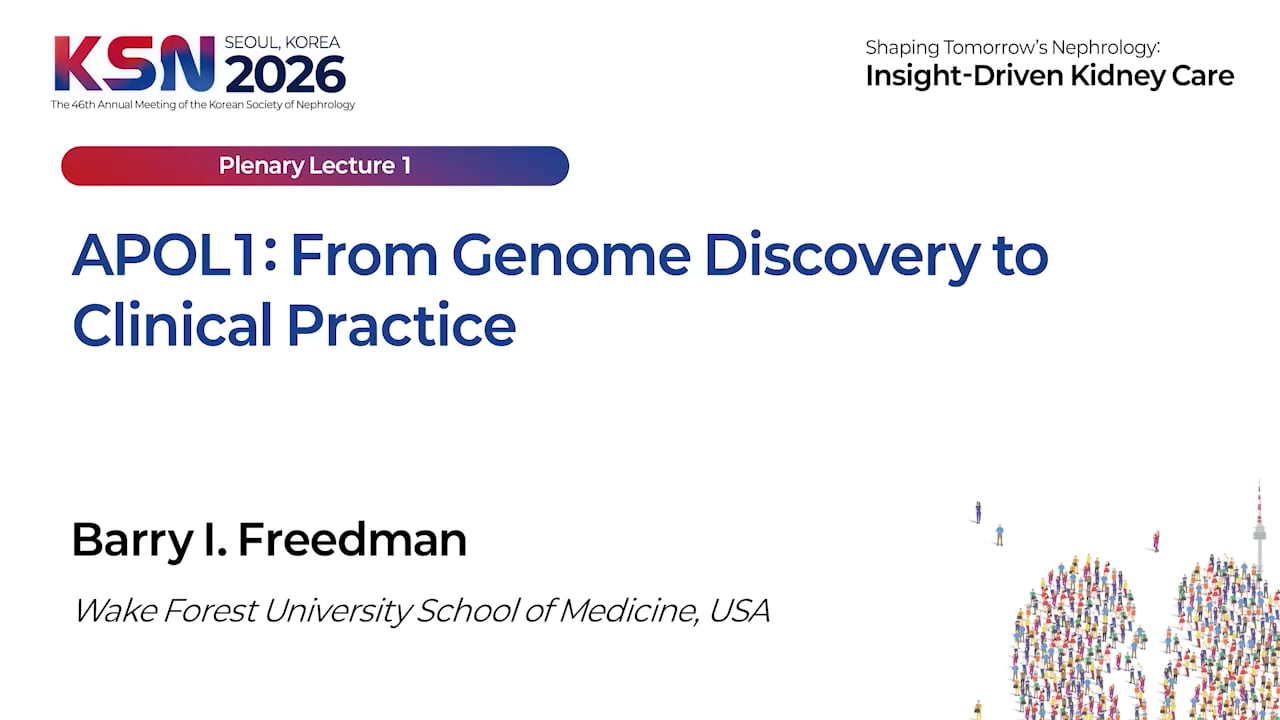 KSN SEOUL, KOREA 2026
The 46th Annual Meeting of the Korean Society of Nephrology

Shaping Tomorrow's Nephrology:
Insight-Driven Kidney Care

Plenary Lecture 1

APOL1: From Genome Discovery to Clinical Practice

Barry I. Freedman

Wake Forest University School of Medicine, USA